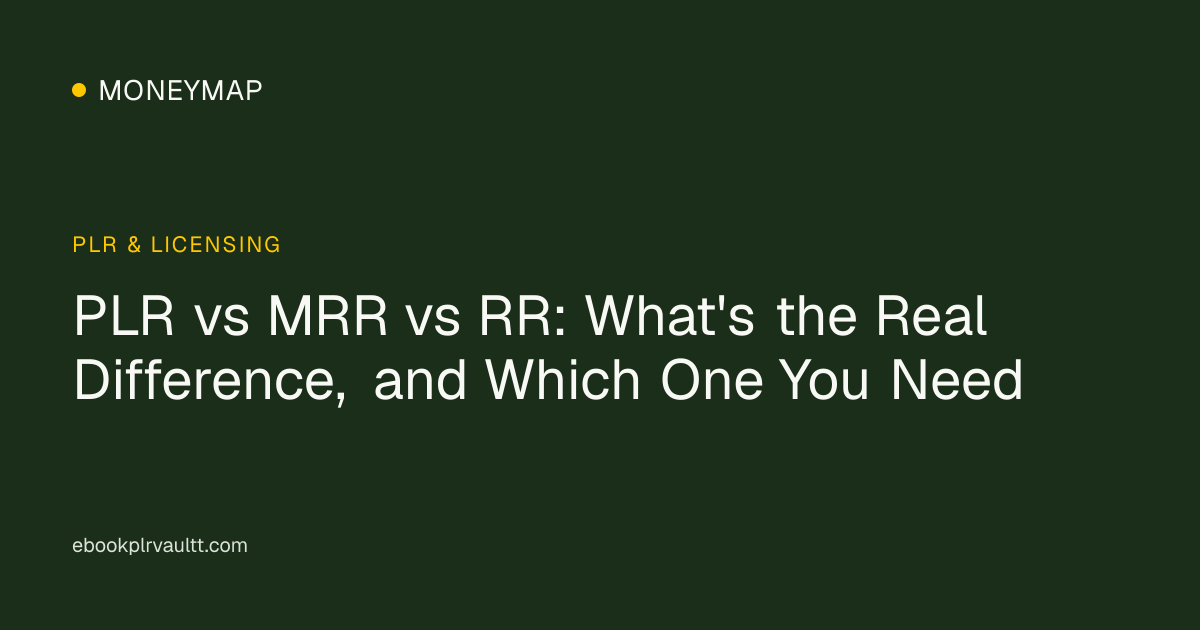 MONEYMAP

PLR & LICENSING

PLR vs MRR vs RR: What's the Real Difference, and Which One You Need

ebookplrvaultt.com